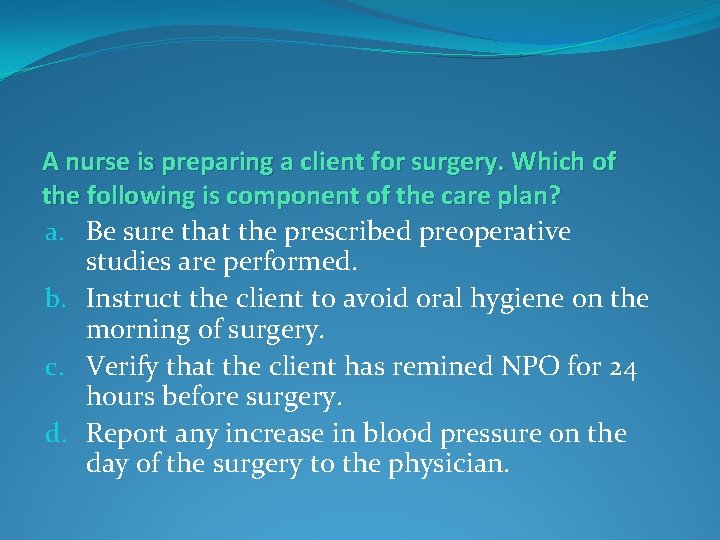 A nurse is preparing a client for surgery. Which of the following is component of the care plan?

a. Be sure that the prescribed preoperative studies are performed.
b. Instruct the client to avoid oral hygiene on the morning of surgery.
c. Verify that the client has remined NPO for 24 hours before surgery.
d. Report any increase in blood pressure on the day of the surgery to the physician.